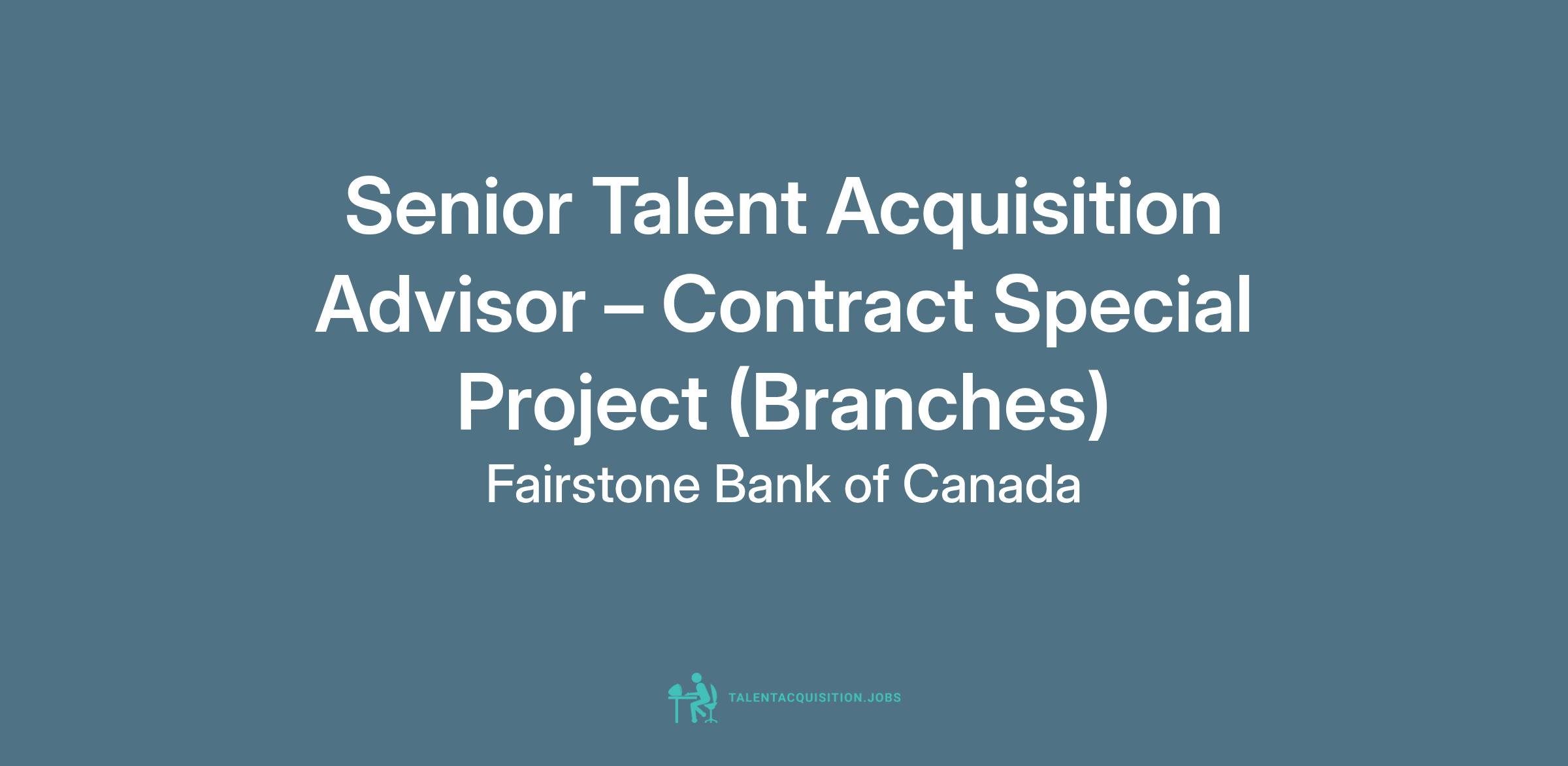 Senior Talent Acquisition Advisor – Contract Special Project (Branches)

Fairstone Bank of Canada

TALENTACQUISITION.JOBS